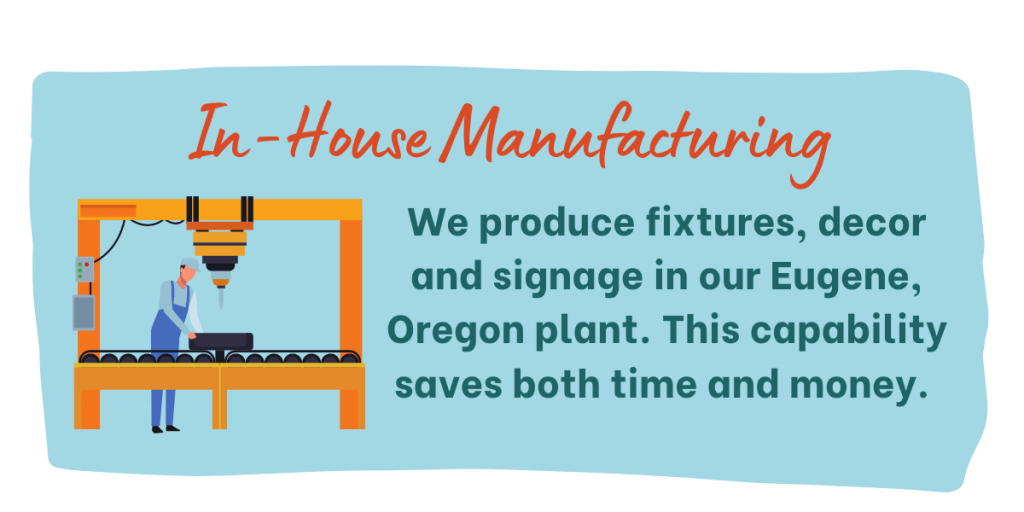 In-House Manufacturing

We produce fixtures, decor and signage in our Eugene, Oregon plant. This capability saves both time and money.